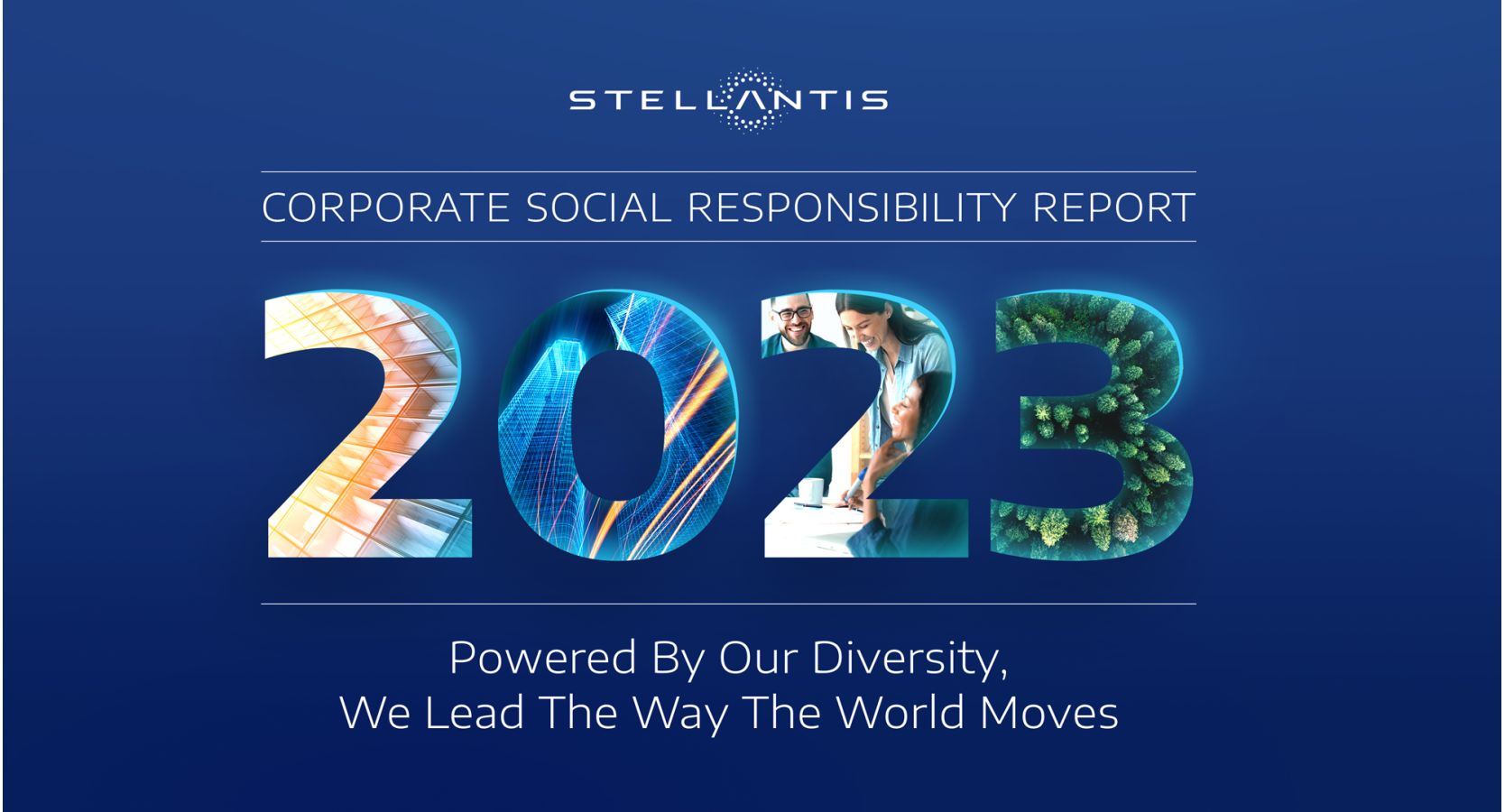 STELLANTIS

CORPORATE SOCIAL RESPONSIBILITY REPORT

2023

Powered By Our Diversity,
We Lead The Way The World Moves